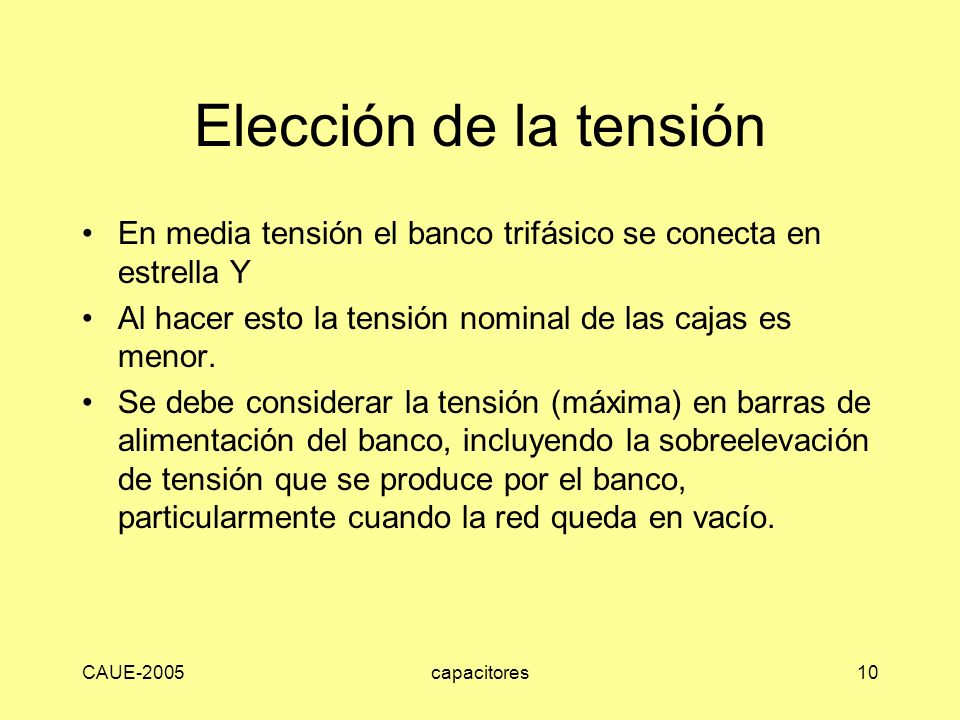 Elección de la tensión

• En media tensión el banco trifásico se conecta en estrella Y
• Al hacer esto la tensión nominal de las cajas es menor.
• Se debe considerar la tensión (máxima) en barras de alimentación del banco, incluyendo la sobreelevación de tensión que se produce por el banco, particularmente cuando la red queda en vacío.

CAUE-2005 capacitores 10